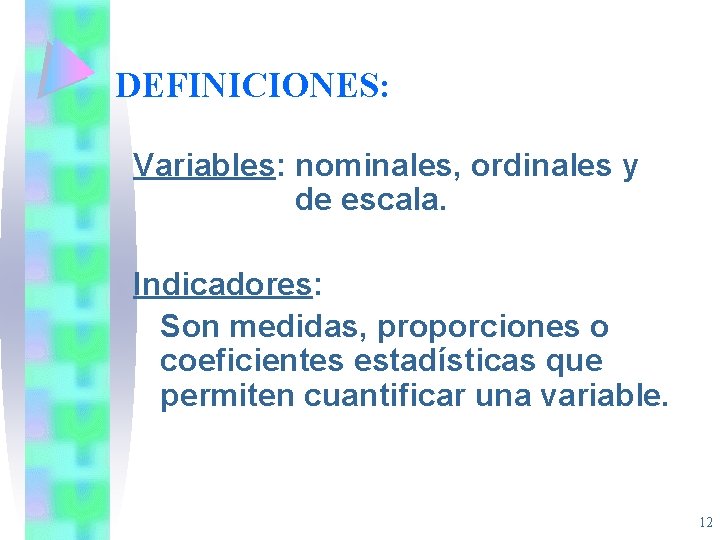 DEFINICIONES:

Variables: nominales, ordinales y de escala.

Indicadores:

Son medidas, proporciones o coeficientes estadísticas que permiten cuantificar una variable.

12